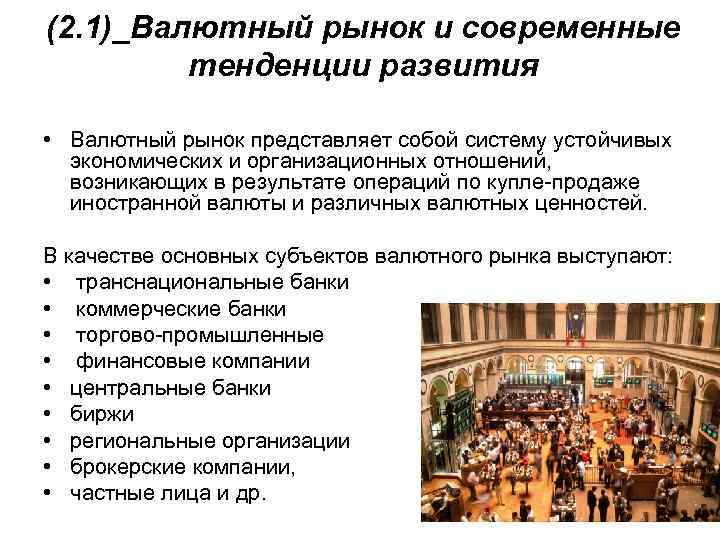 (2.1)_Валютный рынок и современные тенденции развития

• Валютный рынок представляет собой систему устойчивых экономических и организационных отношений, возникающих в результате операций по купле-продаже иностранной валюты и различных валютных ценностей.

В качестве основных субъектов валютного рынка выступают:
• транснациональные банки
• коммерческие банки
• торгово-промышленные
• финансовые компании
• центральные банки
• биржи
• региональные организации
• брокерские компании,
• частные лица и др.